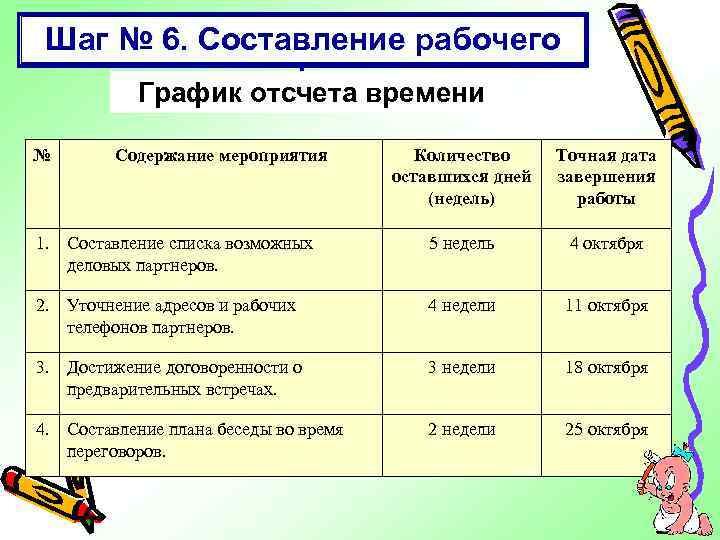 Шаг № 6. Составление рабочего

График отсчета времени

| № | Содержание мероприятия | Количество оставшихся дней (недель) | Точная дата завершения работы |
|---|---|---|---|
| 1. | Составление списка возможных деловых партнеров. | 5 недель | 4 октября |
| 2. | Уточнение адресов и рабочих телефонов партнеров. | 4 недели | 11 октября |
| 3. | Достижение договоренности о предварительных встречах. | 3 недели | 18 октября |
| 4. | Составление плана беседы во время переговоров. | 2 недели | 25 октября |